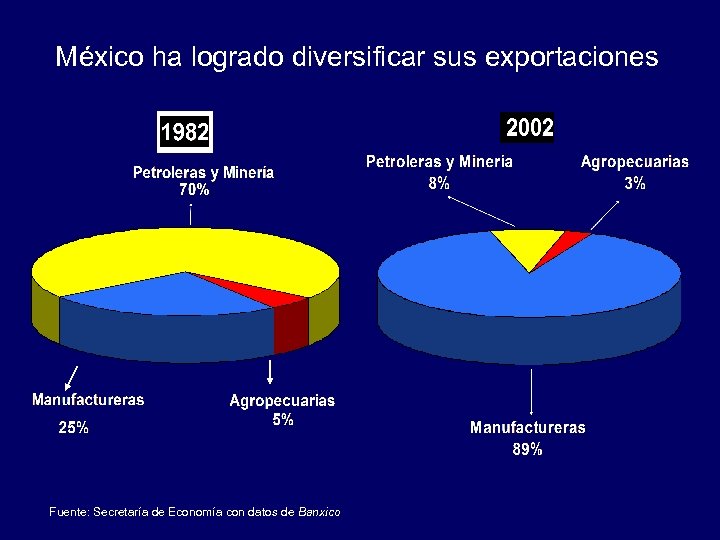 México ha logrado diversificar sus exportaciones

1982

Petroleras y Minería
70%

Manufactureras
25%

Agropecuarias
5%

2002

Petroleras y Mineria
8%

Agropecuarias
3%

Manufactureras
89%

Fuente: Secretaría de Economía con datos de Banxico